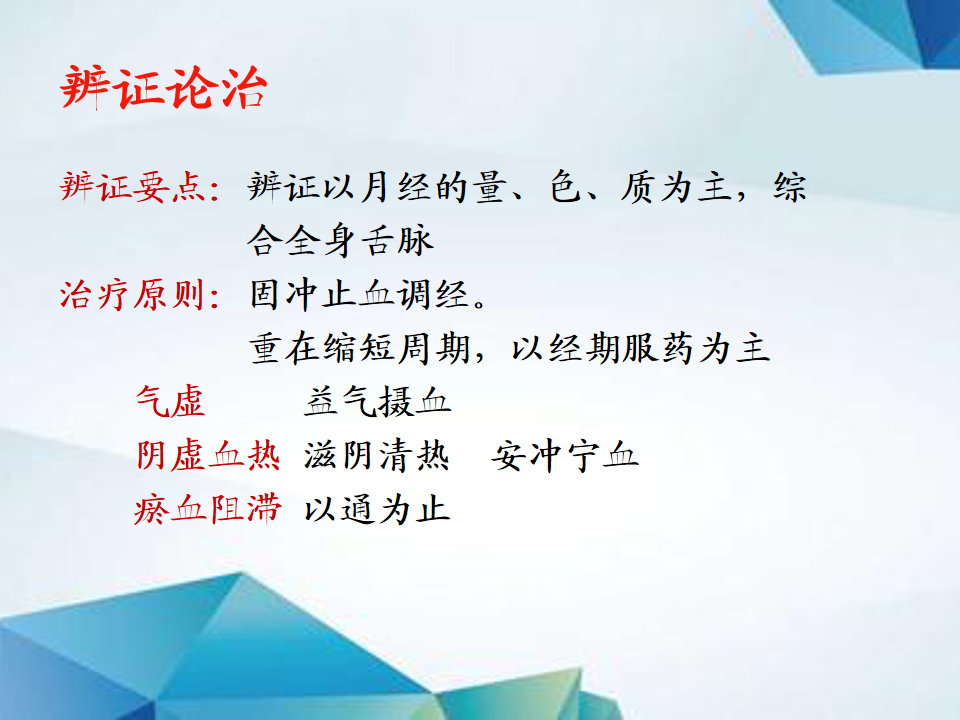 辨证论治

辨证要点：辨证以月经的量、色、质为主，综合全身舌脉

治疗原则：固冲止血调经。
重在缩短周期，以经期服药为主

气虚　益气摄血
阴虚血热　滋阴清热　安冲宁血
瘀血阻滞　以通为止